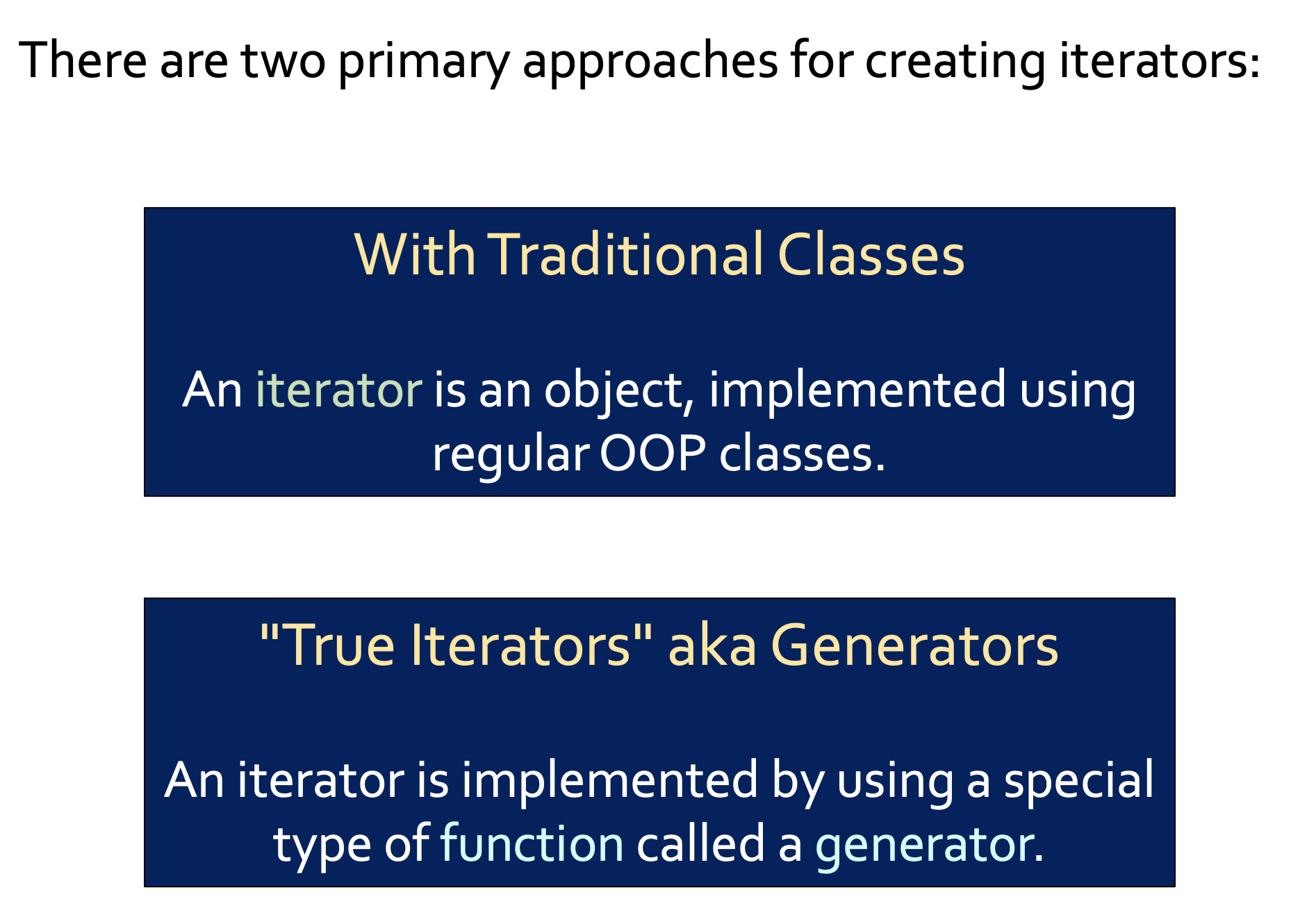 There are two primary approaches for creating iterators:

With Traditional Classes

An iterator is an object, implemented using regular OOP classes.

"True Iterators" aka Generators

An iterator is implemented by using a special type of function called a generator.